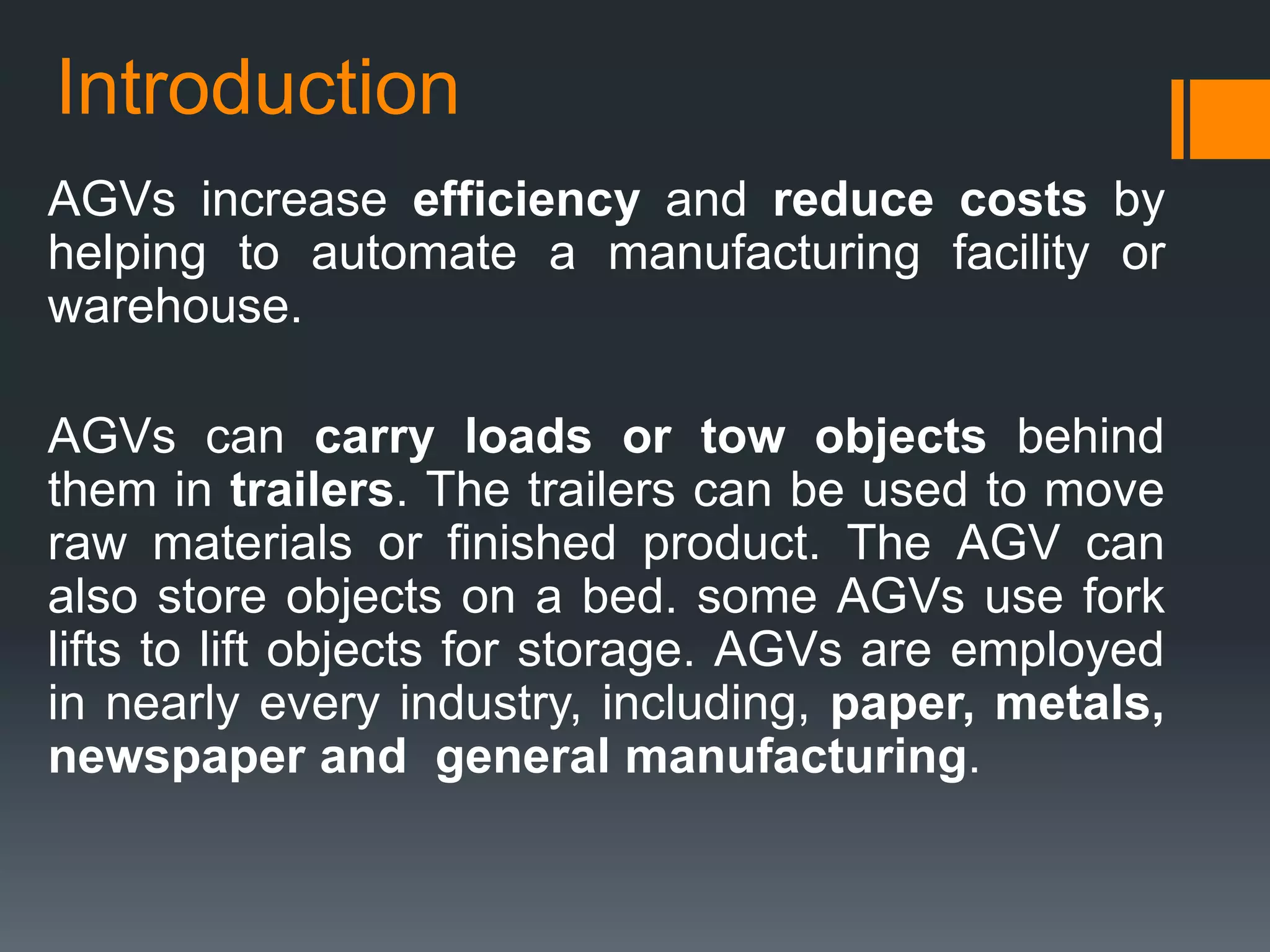 Introduction

AGVs increase efficiency and reduce costs by helping to automate a manufacturing facility or warehouse.

AGVs can carry loads or tow objects behind them in trailers. The trailers can be used to move raw materials or finished product. The AGV can also store objects on a bed. some AGVs use fork lifts to lift objects for storage. AGVs are employed in nearly every industry, including, paper, metals, newspaper and general manufacturing.